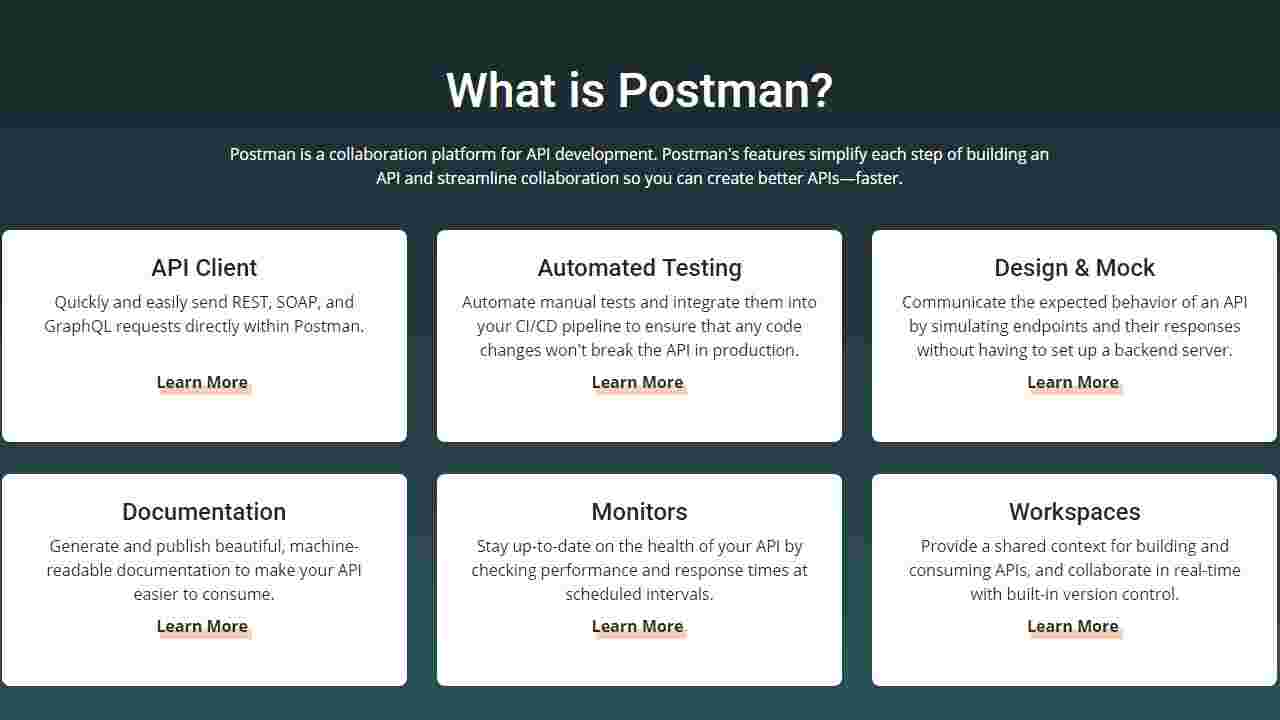 What is Postman?

Postman is a collaboration platform for API development. Postman's features simplify each step of building an API and streamline collaboration so you can create better APIs—faster.

API Client

Quickly and easily send REST, SOAP, and GraphQL requests directly within Postman.

Learn More

Automated Testing

Automate manual tests and integrate them into your CI/CD pipeline to ensure that any code changes won't break the API in production.

Learn More

Design & Mock

Communicate the expected behavior of an API by simulating endpoints and their responses without having to set up a backend server.

Learn More

Documentation

Generate and publish beautiful, machine-readable documentation to make your API easier to consume.

Learn More

Monitors

Stay up-to-date on the health of your API by checking performance and response times at scheduled intervals.

Learn More

Workspaces

Provide a shared context for building and consuming APIs, and collaborate in real-time with built-in version control.

Learn More